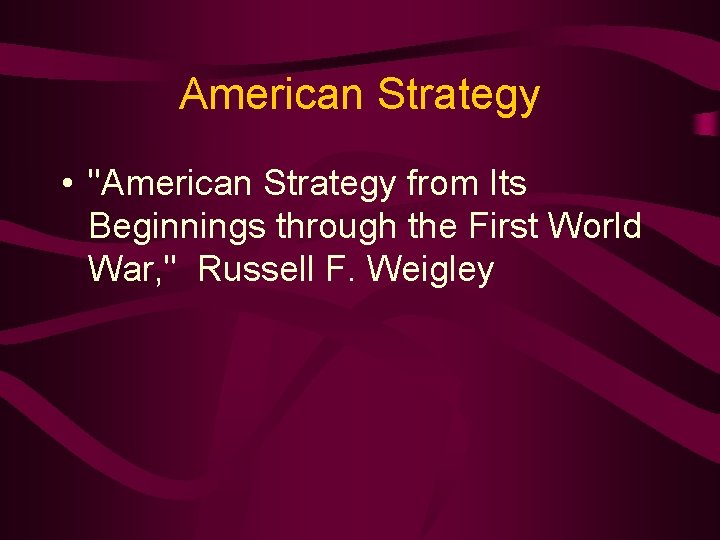 American Strategy

• "American Strategy from Its Beginnings through the First World War," Russell F. Weigley